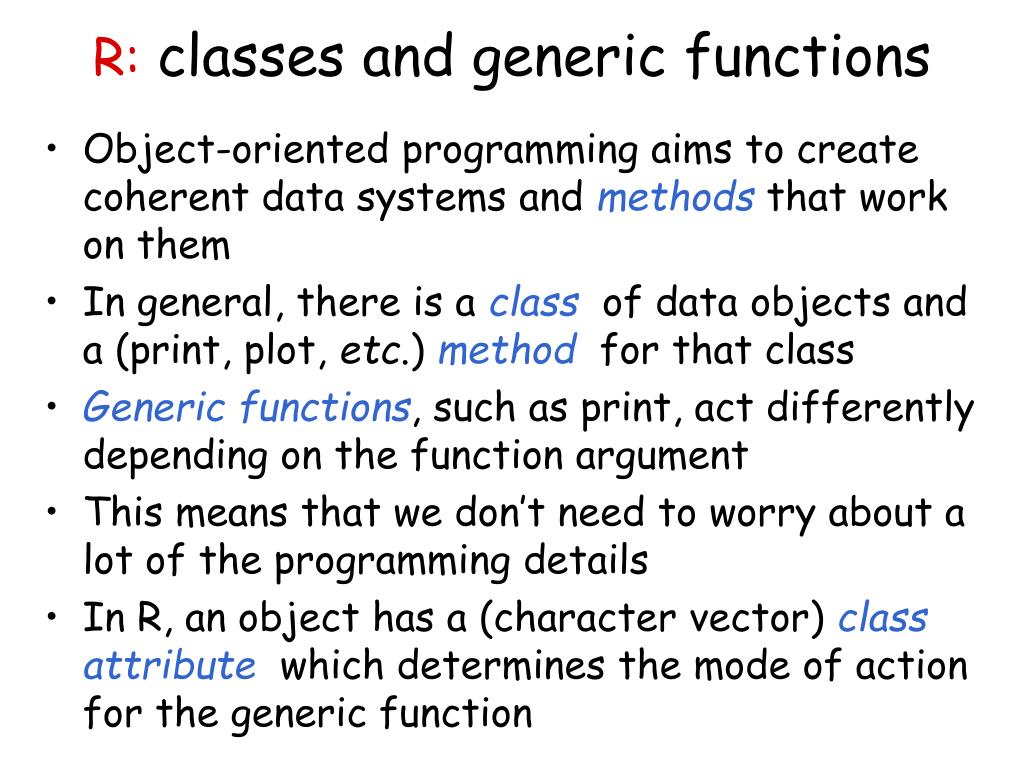 R: classes and generic functions

• Object-oriented programming aims to create coherent data systems and methods that work on them
• In general, there is a class of data objects and a (print, plot, etc.) method for that class
• Generic functions, such as print, act differently depending on the function argument
• This means that we don't need to worry about a lot of the programming details
• In R, an object has a (character vector) class attribute which determines the mode of action for the generic function